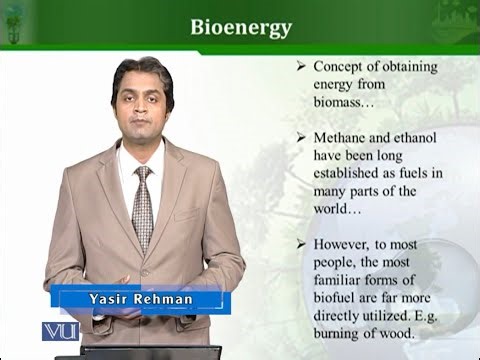 Bioenergy

➢ Concept of obtaining energy from biomass…

➢ Methane and ethanol have been long established as fuels in many parts of the world…

➢ However, to most people, the most familiar forms of biofuel are far more directly utilized. E.g. burning of wood.

Yasir Rehman

VU